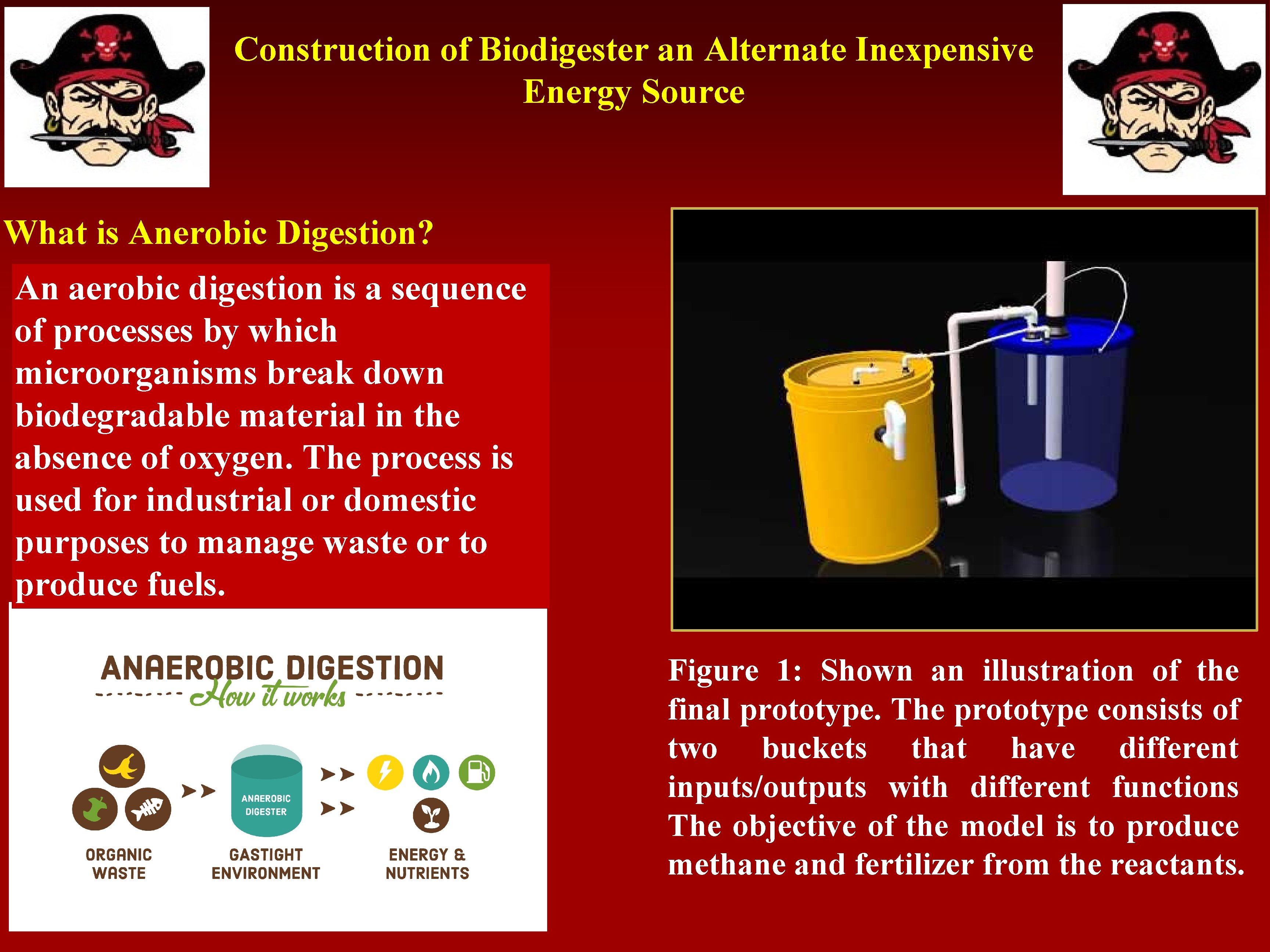 Construction of Biodigester an Alternate Inexpensive Energy Source

What is Anerobic Digestion?

An aerobic digestion is a sequence of processes by which microorganisms break down biodegradable material in the absence of oxygen. The process is used for industrial or domestic purposes to manage waste or to produce fuels.

ANAEROBIC DIGESTION
How it works

ORGANIC WASTE

ANAEROBIC DIGESTER

GASTIGHT ENVIRONMENT

ENERGY & NUTRIENTS

Figure 1: Shown an illustration of the final prototype. The prototype consists of two buckets that have different inputs/outputs with different functions The objective of the model is to produce methane and fertilizer from the reactants.